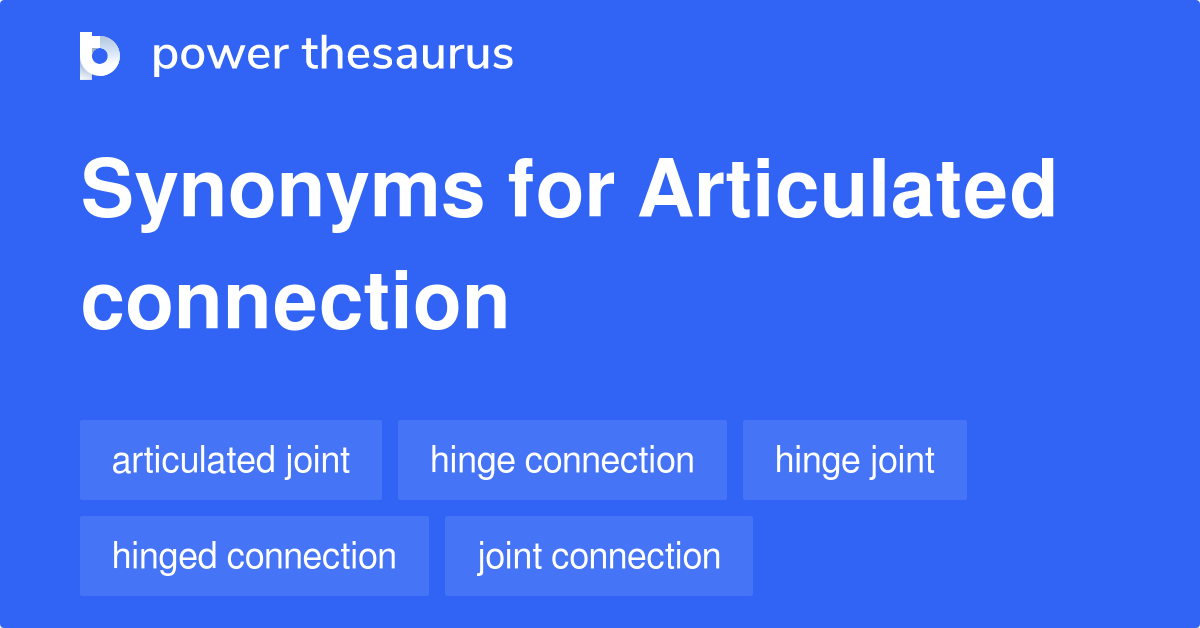 power thesaurus

Synonyms for Articulated connection

articulated joint
hinge connection
hinge joint
hinged connection
joint connection